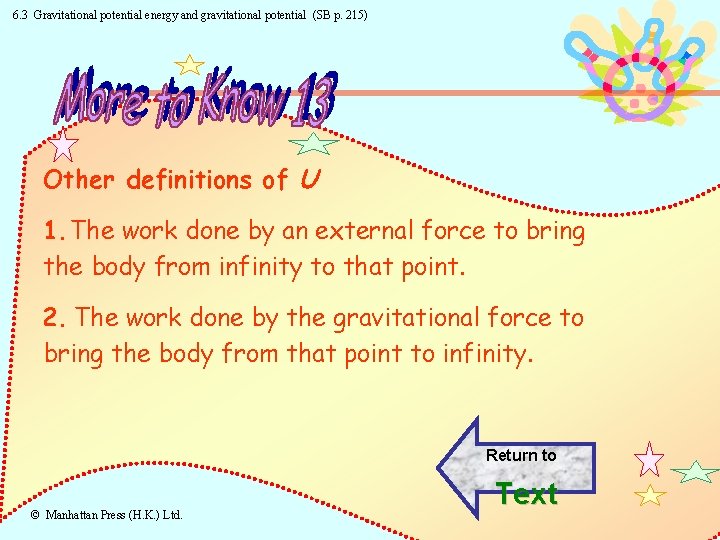 6.3 Gravitational potential energy and gravitational potential (SB p. 215)

More to Know 13

Other definitions of $U$

1. The work done by an external force to bring the body from infinity to that point.

2. The work done by the gravitational force to bring the body from that point to infinity.

Return to
Text

© Manhattan Press (H.K.) Ltd.